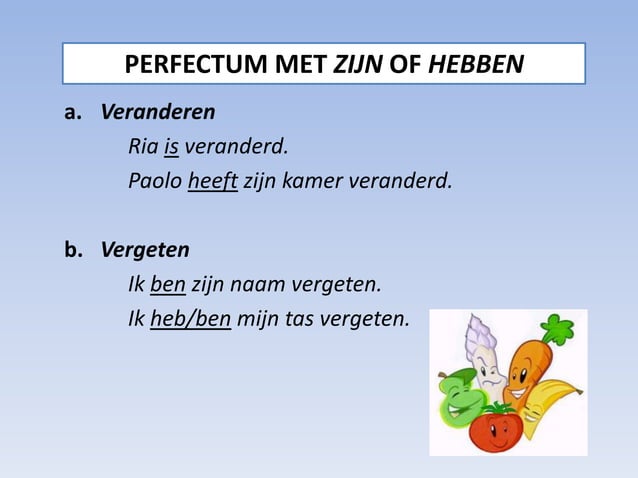 PERFECTUM MET ZIJN OF HEBBEN

a. Veranderen

Ria is veranderd.

Paolo heeft zijn kamer veranderd.

b. Vergeten

Ik ben zijn naam vergeten.

Ik heb/ben mijn tas vergeten.